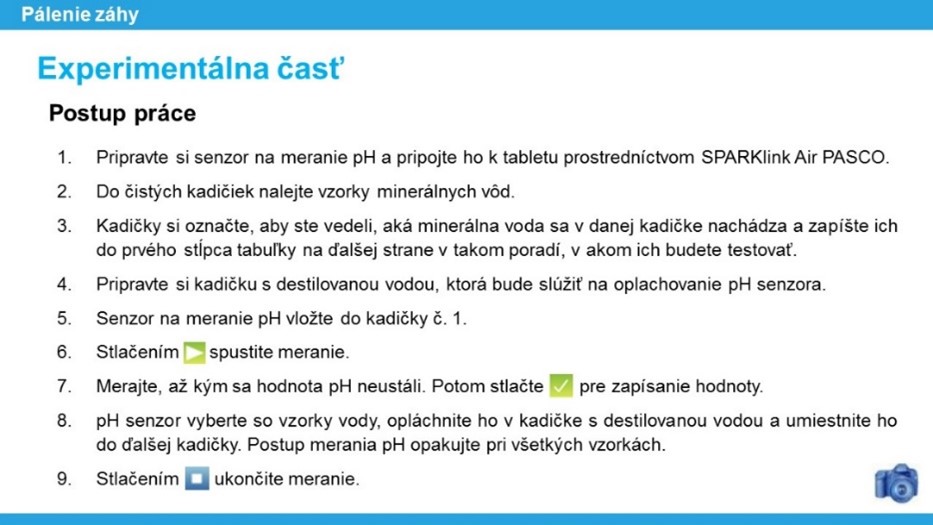 Pálenie záhy

Experimentálna časť

Postup práce

1. Pripravte si senzor na meranie pH a pripojte ho k tabletu prostredníctvom SPARKlink Air PASCO.
2. Do čistých kadičiek nalejte vzorky minerálnych vôd.
3. Kadičky si označte, aby ste vedeli, aká minerálna voda sa v danej kadičke nachádza a zapíšte ich do prvého stĺpca tabuľky na ďalšej strane v takom poradí, v akom ich budete testovať.
4. Pripravte si kadičku s destilovanou vodou, ktorá bude slúžiť na oplachovanie pH senzora.
5. Senzor na meranie pH vložte do kadičky č. 1.
6. Stlačením spustite meranie.
7. Merajte, až kým sa hodnota pH neustáli. Potom stlačte pre zapísanie hodnoty.
8. pH senzor vyberte so vzorky vody, opláchnite ho v kadičke s destilovanou vodou a umiestnite ho do ďalšej kadičky. Postup merania pH opakujte pri všetkých vzorkách.
9. Stlačením ukončite meranie.